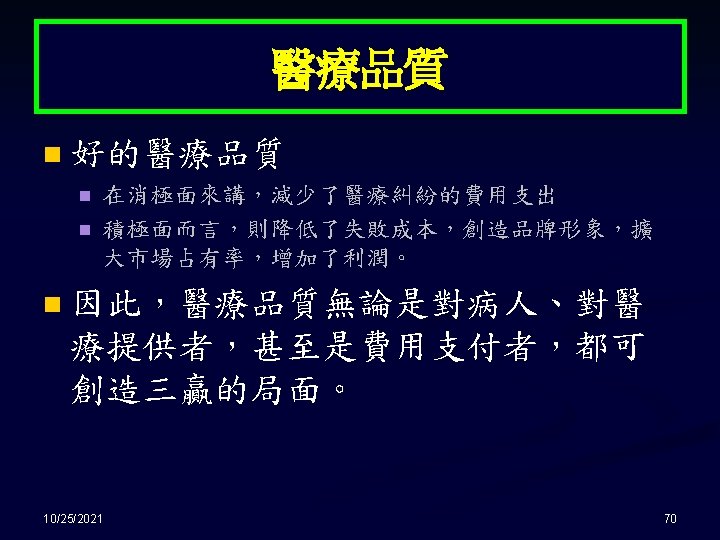 醫療品質

好的醫療品質

在消極面來講，減少了醫療糾紛的費用支出

積極面而言，則降低了失敗成本，創造品牌形象，擴大市場占有率，增加了利潤。

因此，醫療品質無論是對病人、對醫療提供者，甚至是費用支付者，都可創造三贏的局面。

10/25/2021

70